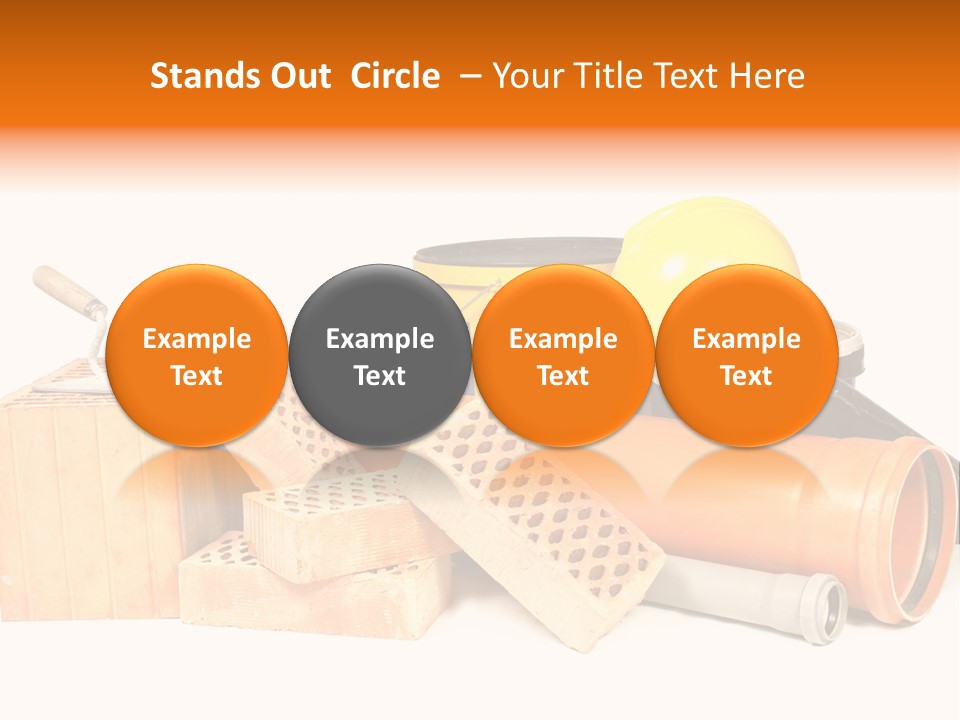 Stands Out Circle – Your Title Text Here

Example Text

Example Text

Example Text

Example Text